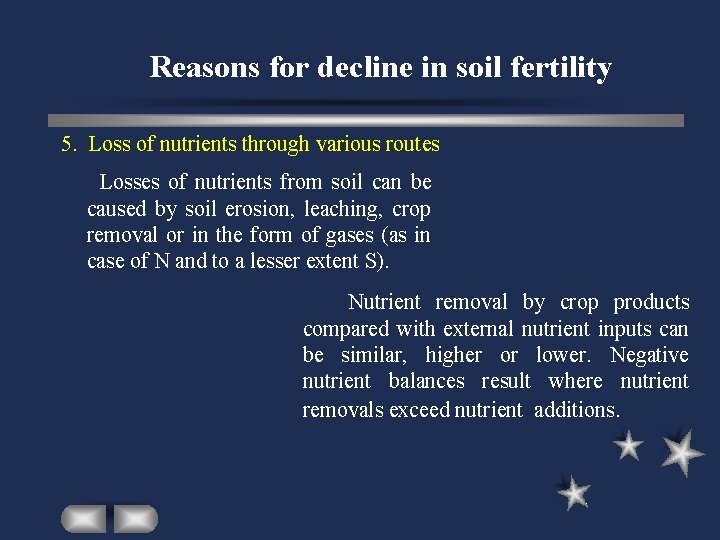 Reasons for decline in soil fertility

5. Loss of nutrients through various routes

Losses of nutrients from soil can be caused by soil erosion, leaching, crop removal or in the form of gases (as in case of N and to a lesser extent S).

Nutrient removal by crop products compared with external nutrient inputs can be similar, higher or lower. Negative nutrient balances result where nutrient removals exceed nutrient additions.